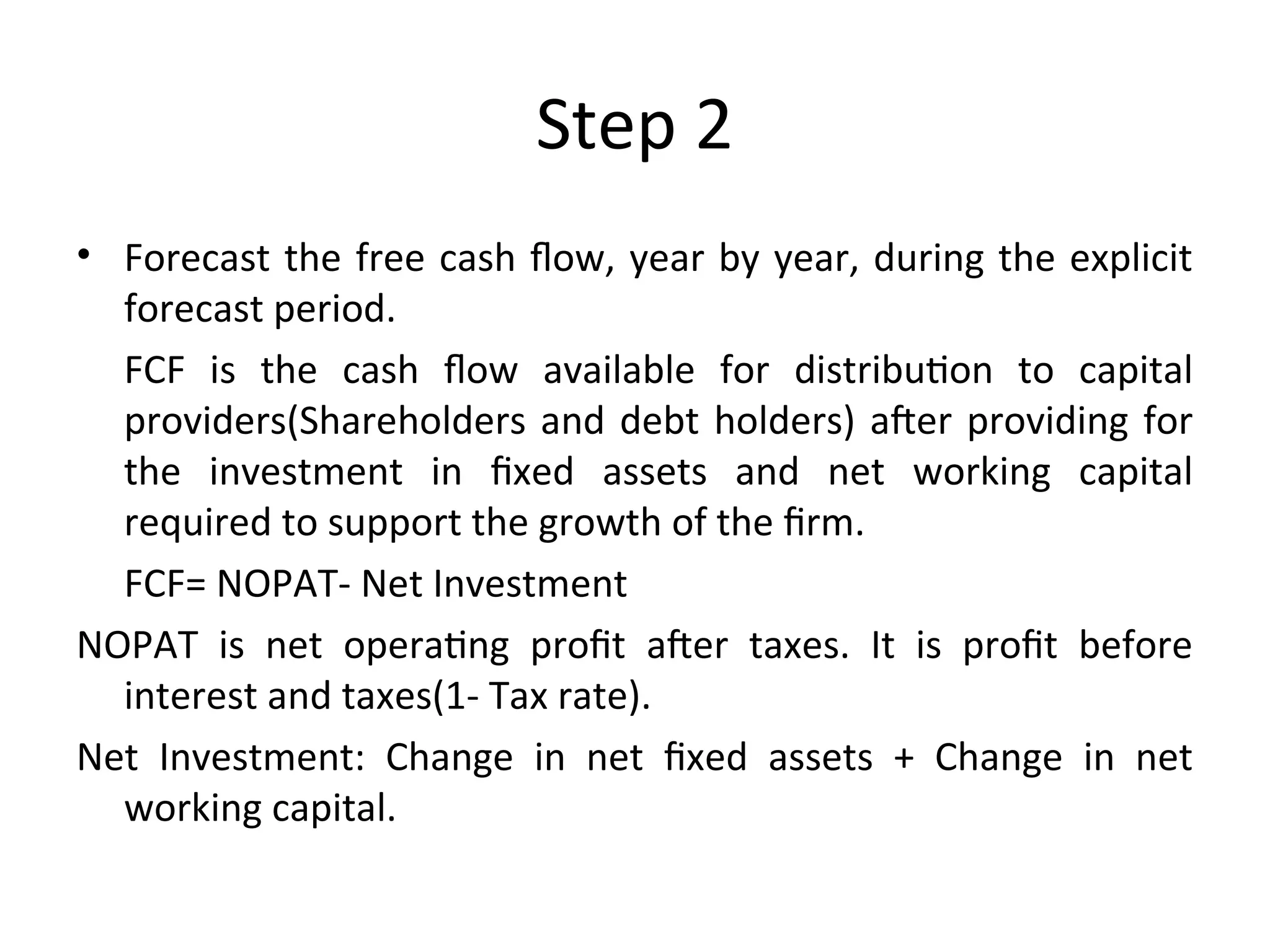 Step 2

• Forecast the free cash flow, year by year, during the explicit forecast period.

FCF is the cash flow available for distribution to capital providers(Shareholders and debt holders) after providing for the investment in fixed assets and net working capital required to support the growth of the firm.

FCF= NOPAT- Net Investment

NOPAT is net operating profit after taxes. It is profit before interest and taxes(1- Tax rate).

Net Investment: Change in net fixed assets + Change in net working capital.